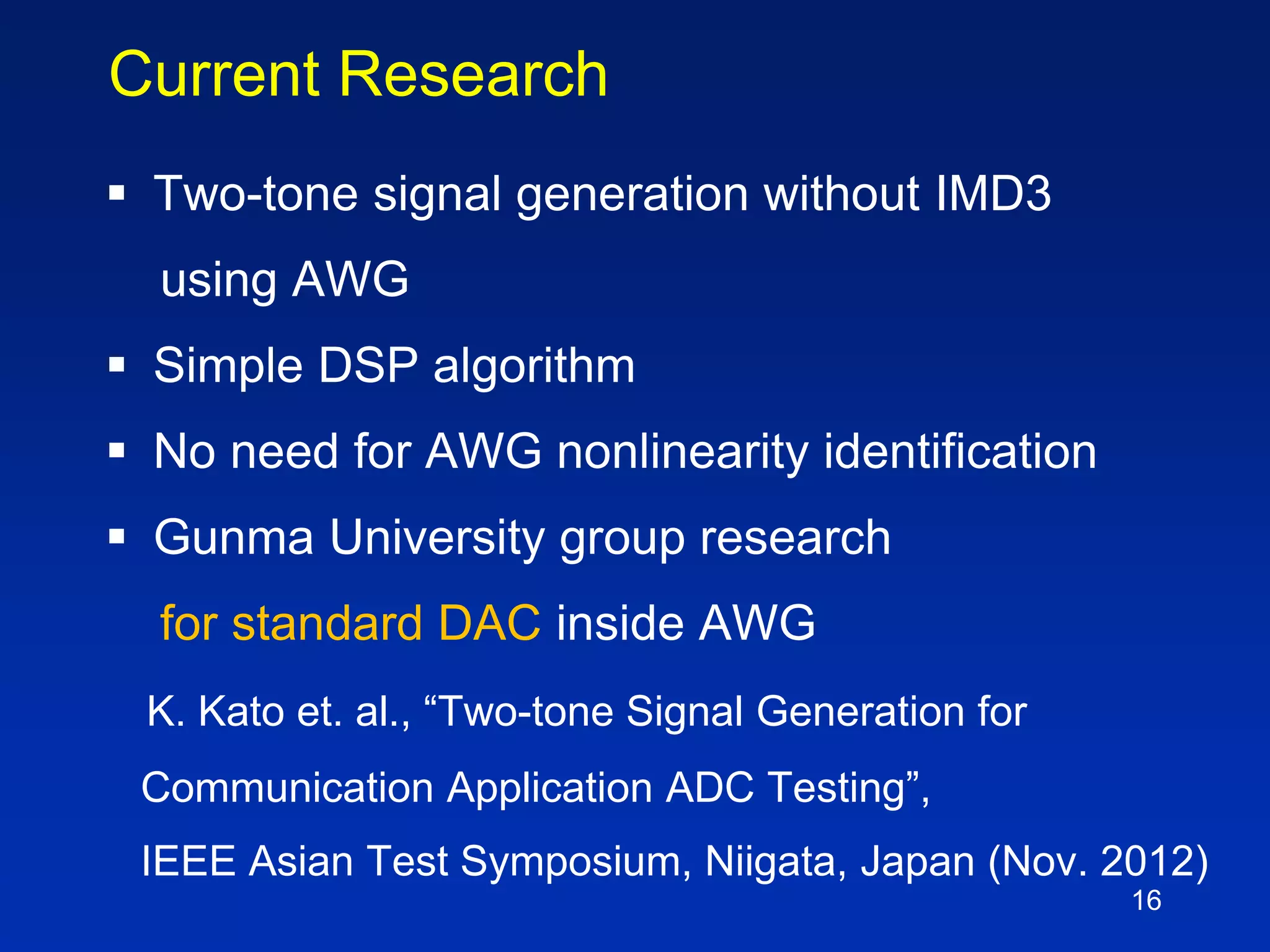 Current Research

▪ Two-tone signal generation without IMD3 using AWG

▪ Simple DSP algorithm

▪ No need for AWG nonlinearity identification

▪ Gunma University group research for standard DAC inside AWG

K. Kato et. al., “Two-tone Signal Generation for Communication Application ADC Testing”, IEEE Asian Test Symposium, Niigata, Japan (Nov. 2012)

16